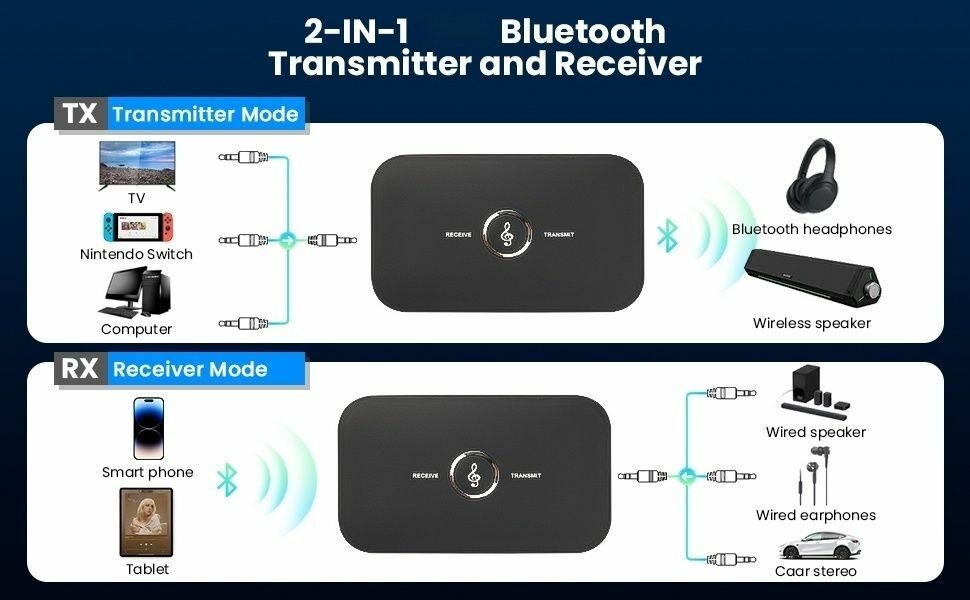 2-IN-1 Bluetooth
Transmitter and Receiver

TX Transmitter Mode

TV

Nintendo Switch

Computer

RECEIVE

TRANSMIT

Bluetooth headphones

Wireless speaker

RX Receiver Mode

Smart phone

Tablet

RECEIVE

TRANSMIT

Wired speaker

Wired earphones

Caar stereo